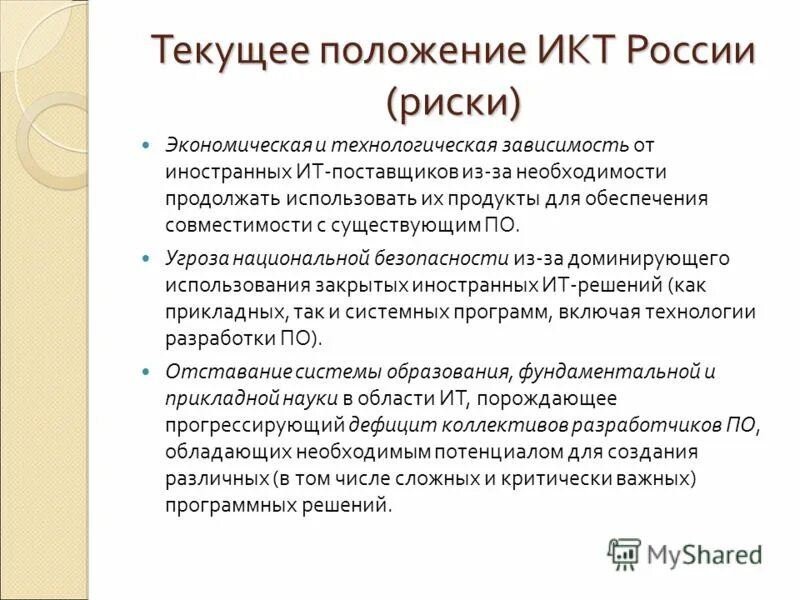 Текущее положение ИКТ России (риски)

Экономическая и технологическая зависимость от иностранных ИТ-поставщиков из-за необходимости продолжать использовать их продукты для обеспечения совместимости с существующим ПО.

Угроза национальной безопасности из-за доминирующего использования закрытых иностранных ИТ-решений (как прикладных, так и системных программ, включая технологии разработки ПО).

Отставание системы образования, фундаментальной и прикладной науки в области ИТ, порождающее прогрессирующий дефицит коллективов разработчиков ПО, обладающих необходимым потенциалом для создания различных (в том числе сложных и критически важных) программных решений.

MyShared